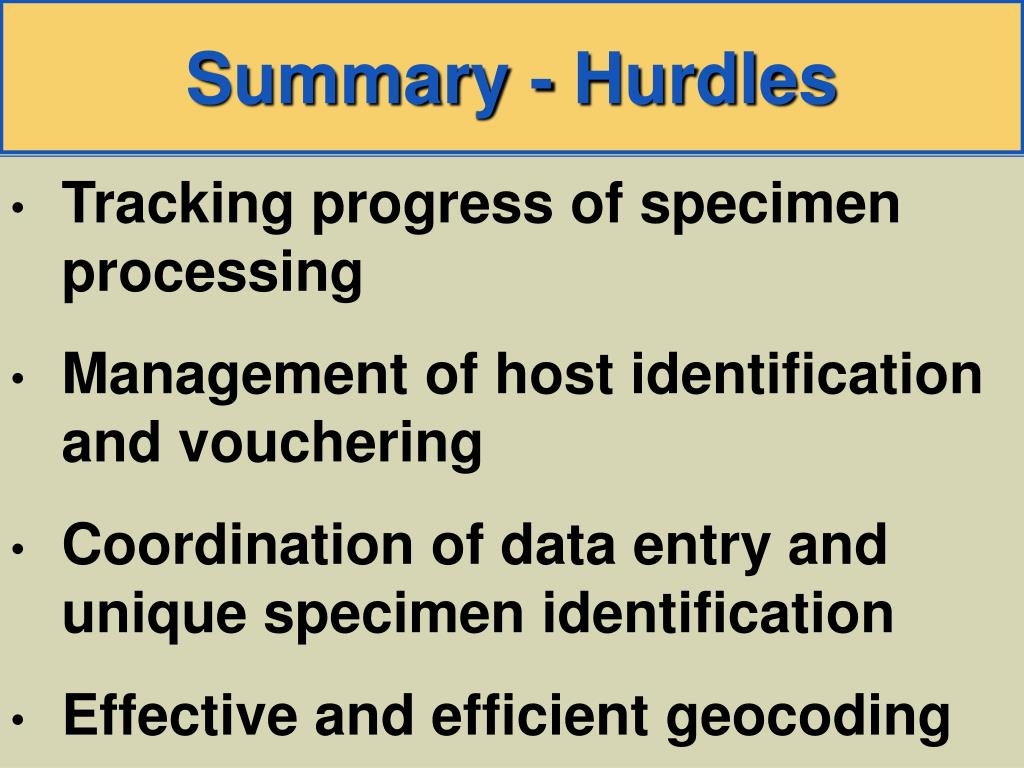 Summary - Hurdles

• Tracking progress of specimen processing

• Management of host identification and vouchering

• Coordination of data entry and unique specimen identification

• Effective and efficient geocoding